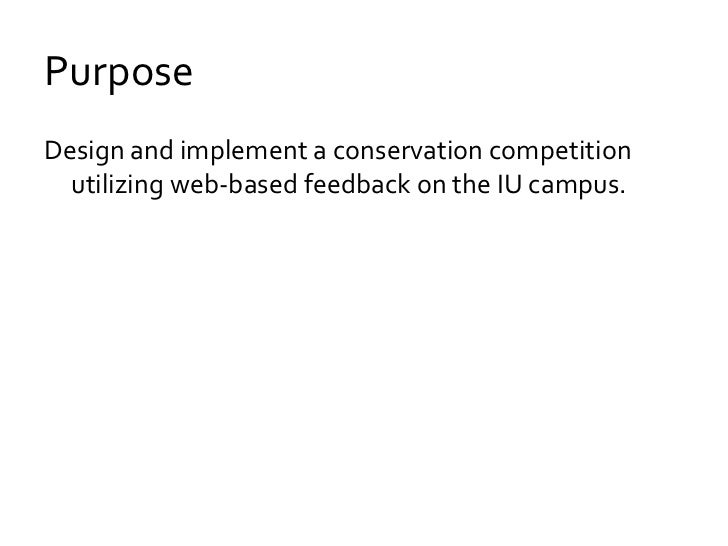 Purpose

Design and implement a conservation competition utilizing web-based feedback on the IU campus.